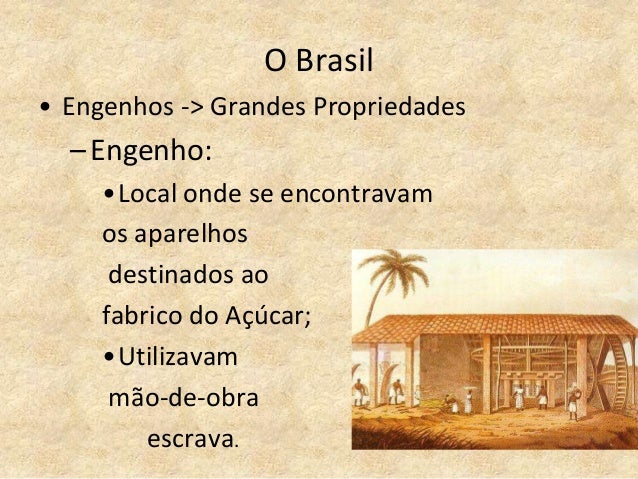 O Brasil

• Engenhos -> Grandes Propriedades

– Engenho:

• Local onde se encontravam os aparelhos destinados ao fabrico do Açúcar;

• Utilizavam mão-de-obra escrava.